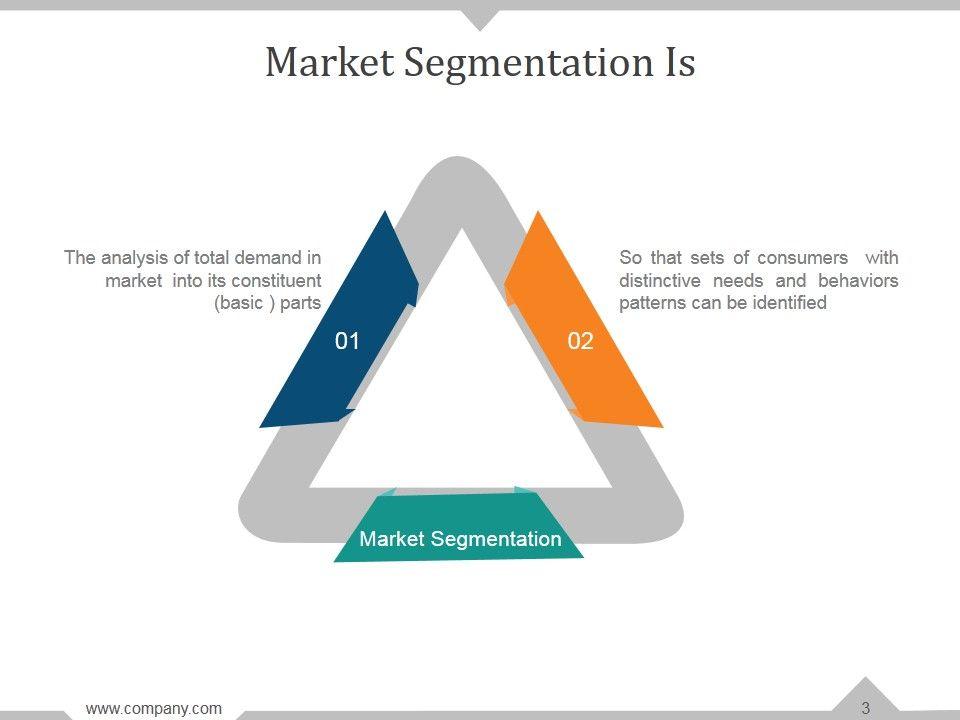 Market Segmentation Is

The analysis of total demand in market into its constituent (basic ) parts

01

So that sets of consumers with distinctive needs and behaviors patterns can be identified

02

Market Segmentation

www.company.com

3